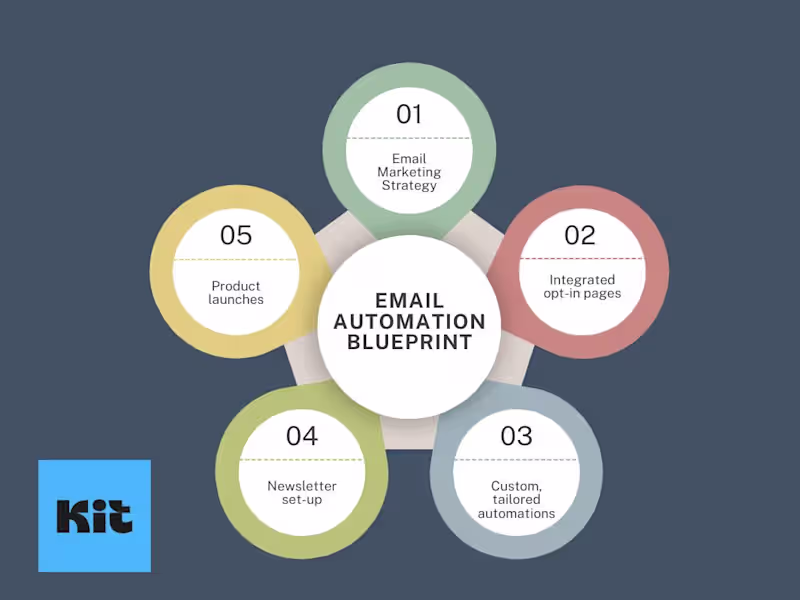 EMAIL AUTOMATION BLUEPRINT

01
Email Marketing Strategy

02
Integrated opt-in pages

03
Custom, tailored automations

04
Newsletter set-up

05
Product launches

Kit